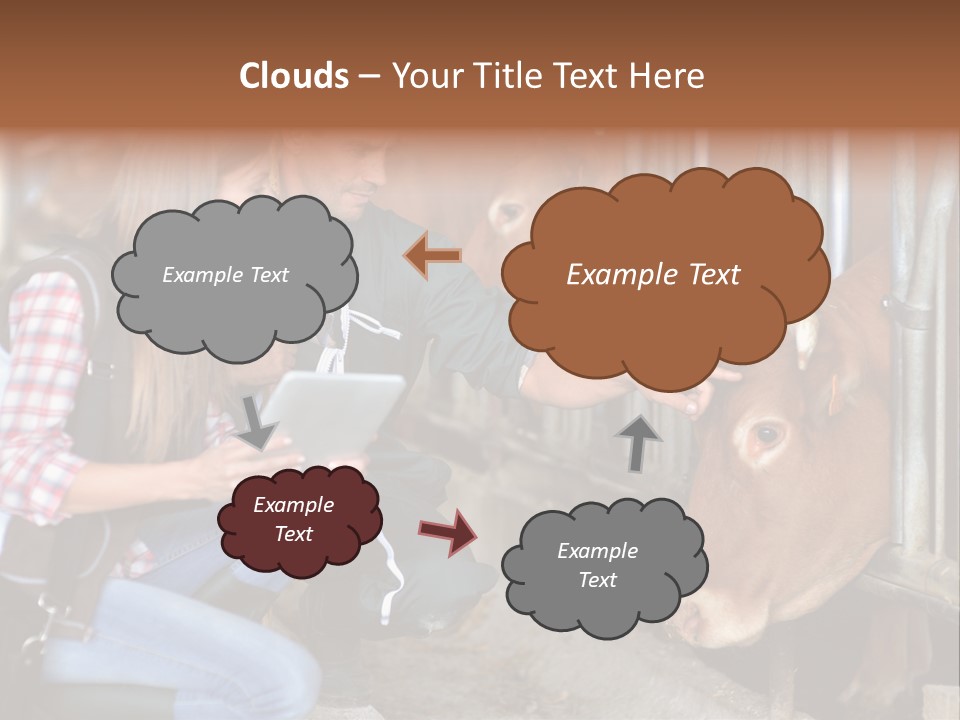 Clouds – Your Title Text Here

Example Text

Example Text

Example Text

Example Text